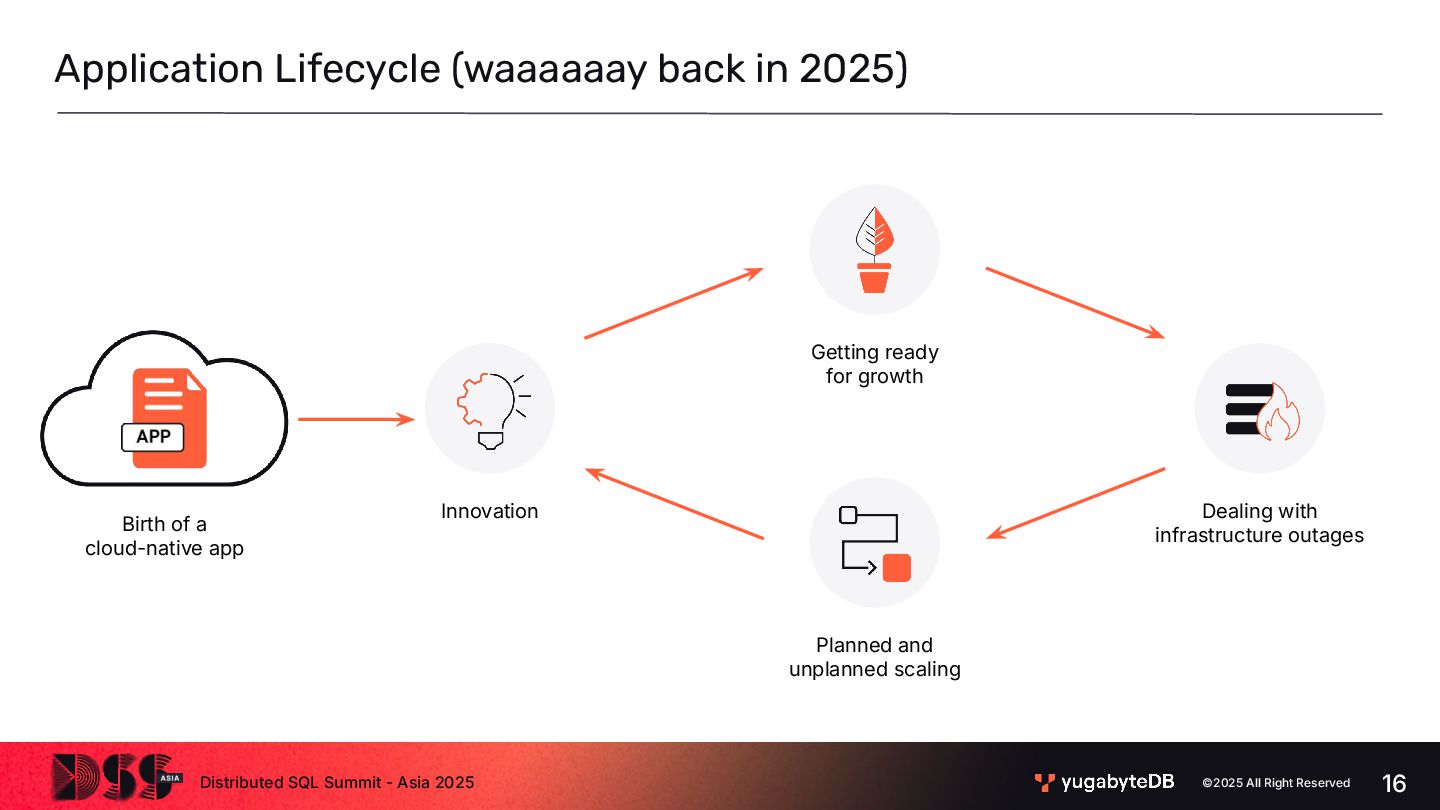 Application Lifecycle (waaaaaay back in 2025)

APP

Birth of a cloud-native app

Innovation

Getting ready for growth

Dealing with infrastructure outages

Planned and unplanned scaling

DSS ASIA

Distributed SQL Summit - Asia 2025

yugabyteDB

©2025 All Right Reserved

16